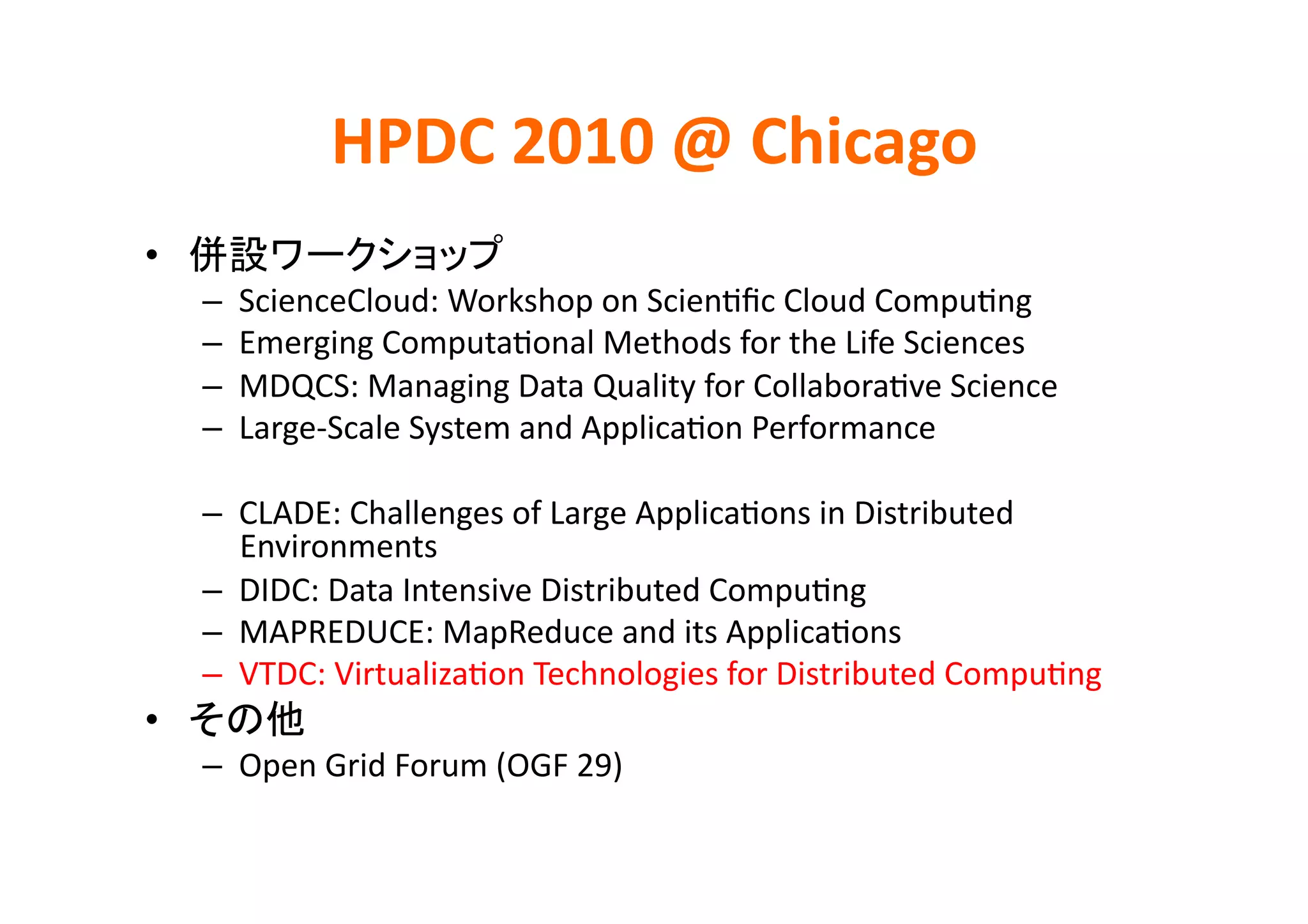 HPDC 2010 @ Chicago

• 併設ワークショップ
– ScienceCloud: Workshop on Scientific Cloud Computing
– Emerging Computational Methods for the Life Sciences
– MDQCS: Managing Data Quality for Collaborative Science
– Large-Scale System and Application Performance

– CLADE: Challenges of Large Applications in Distributed Environments
– DIDC: Data Intensive Distributed Computing
– MAPREDUCE: MapReduce and its Applications
– VTDC: Virtualization Technologies for Distributed Computing
• その他
– Open Grid Forum (OGF 29)